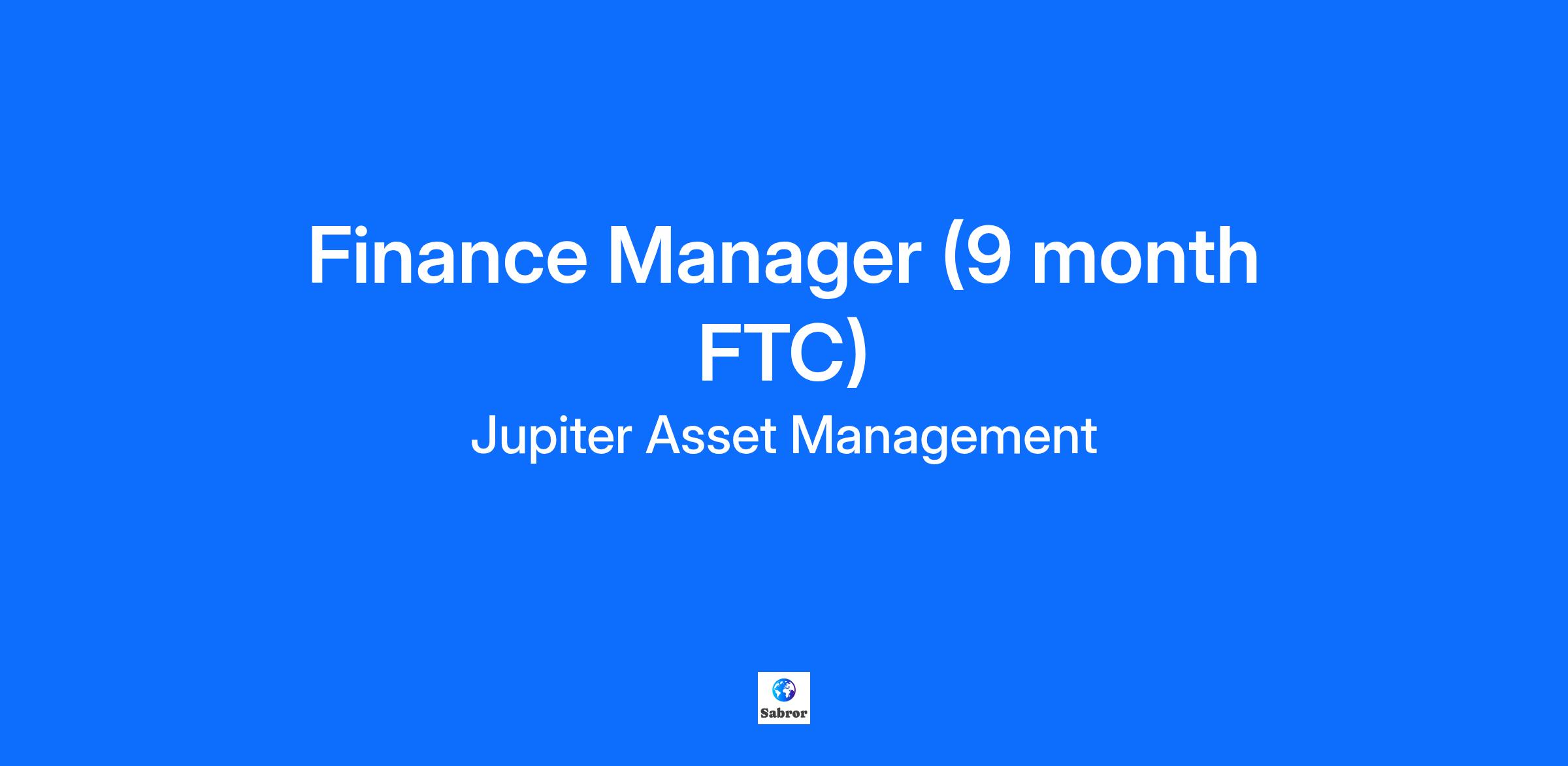 Finance Manager (9 month FTC)

Jupiter Asset Management

Sabror